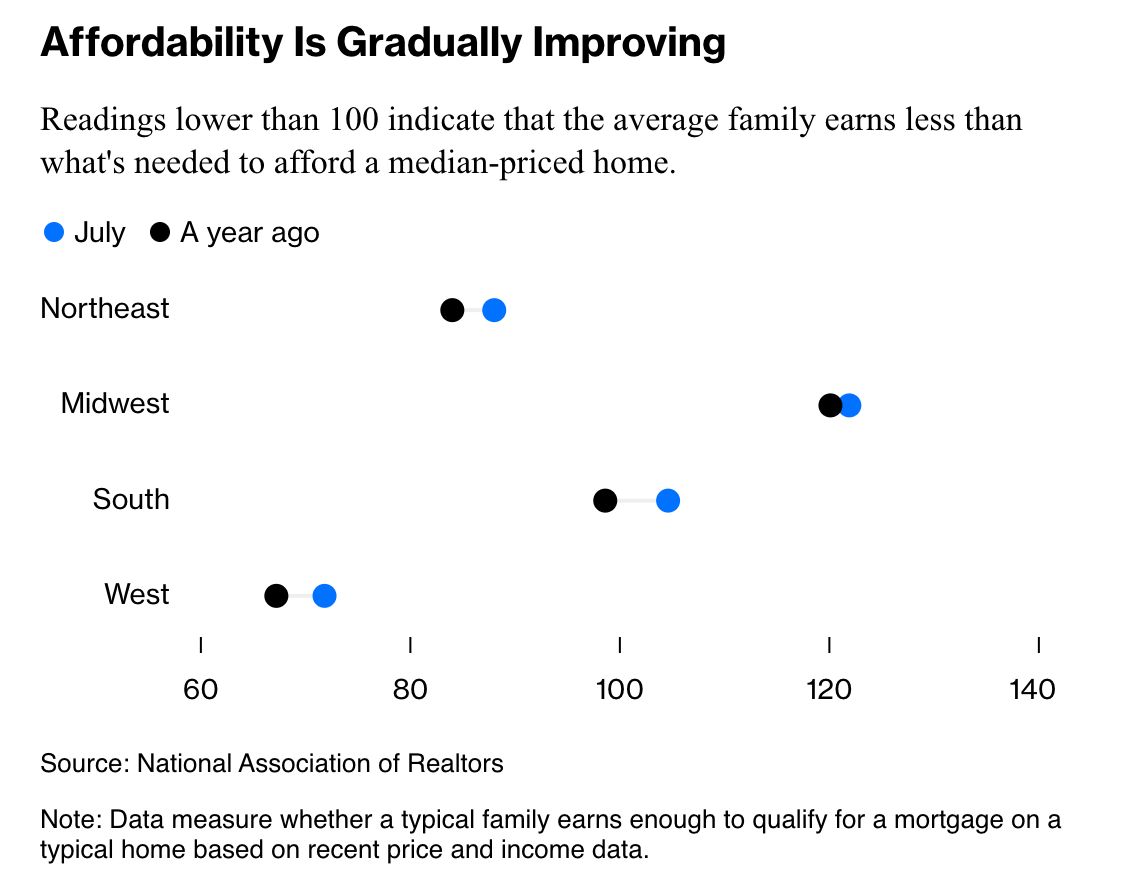 Affordability Is Gradually Improving

Readings lower than 100 indicate that the average family earns less than what's needed to afford a median-priced home.

July A year ago

Northeast

Midwest

South

West

60 80 100 120 140

Source: National Association of Realtors

Note: Data measure whether a typical family earns enough to qualify for a mortgage on a typical home based on recent price and income data.